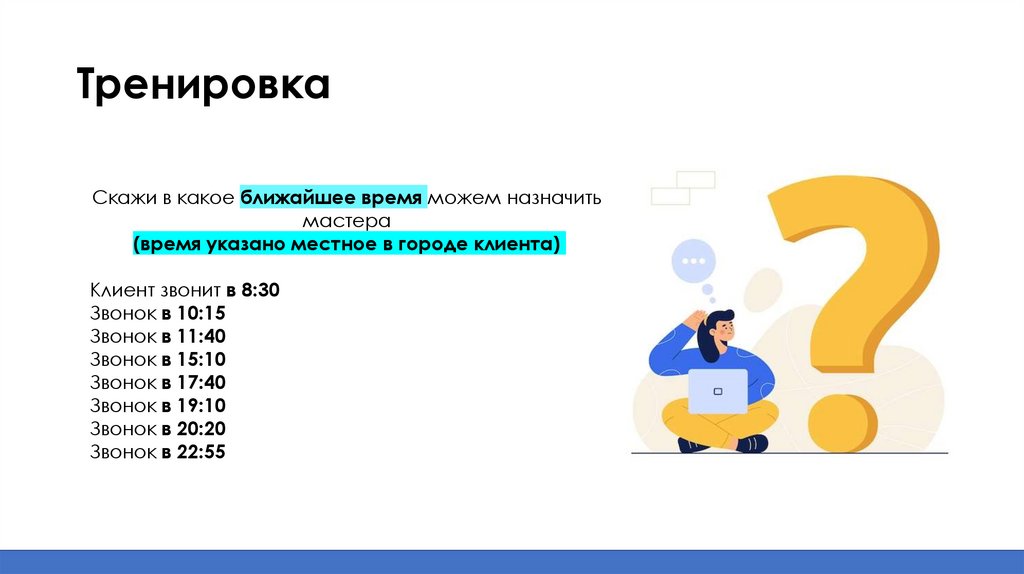 Тренировка

Скажи в какое ближайшее время можем назначить мастера
(время указано местное в городе клиента)

Клиент звонит в 8:30
Звонок в 10:15
Звонок в 11:40
Звонок в 15:10
Звонок в 17:40
Звонок в 19:10
Звонок в 20:20
Звонок в 22:55